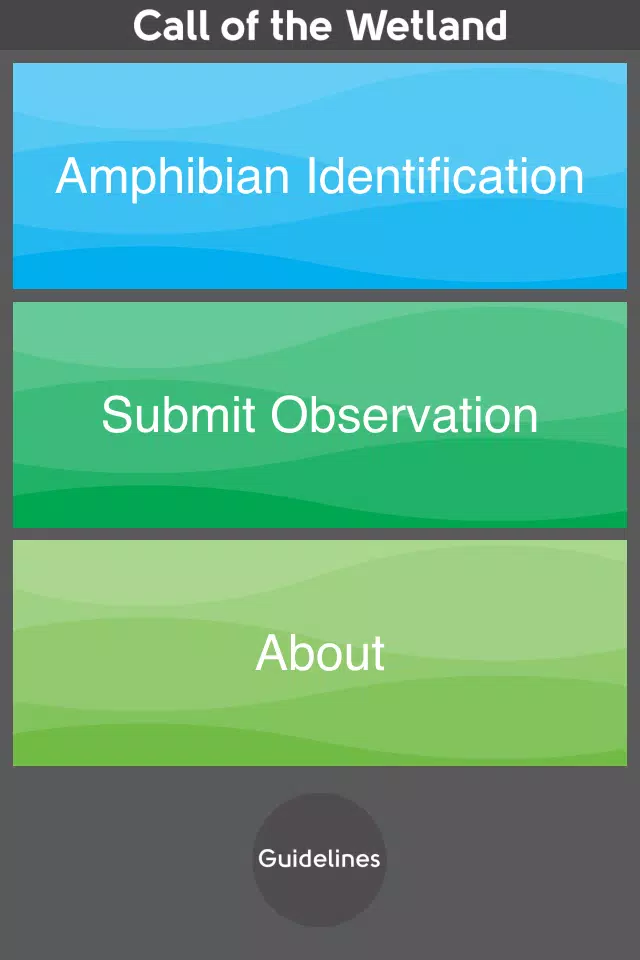 Call of the Wetland

Amphibian Identification

Submit Observation

About

Guidelines